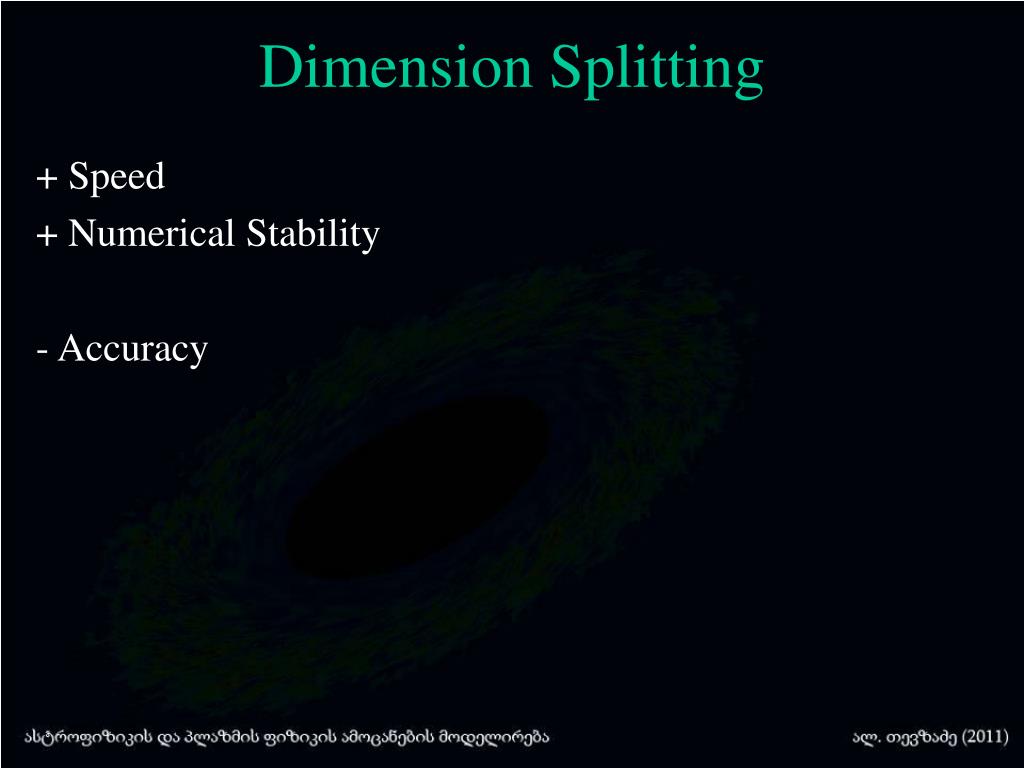 Dimension Splitting

+ Speed
+ Numerical Stability

- Accuracy

ასტროფიზიკის და პლაზმის ფიზიკის ამოცანების მოდელირება

ალ. თევზაძე (2011)